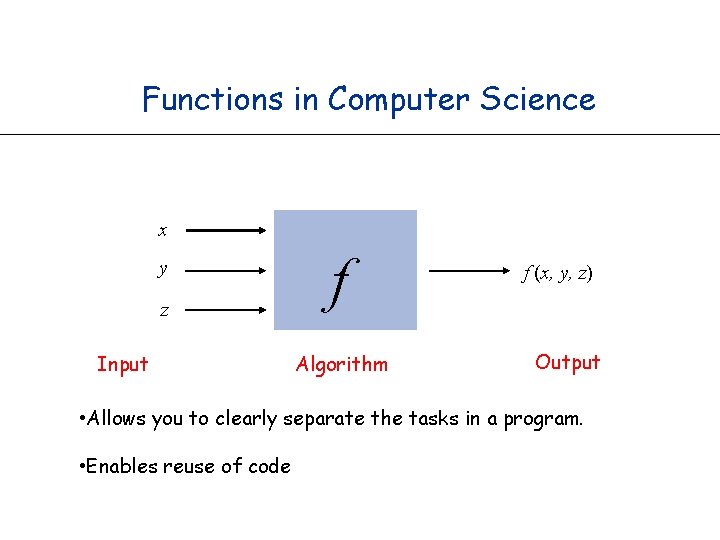 Functions in Computer Science

$x$

$y$

$z$

$f$

$f(x, y, z)$

Input

Algorithm

Output

•Allows you to clearly separate the tasks in a program.

•Enables reuse of code